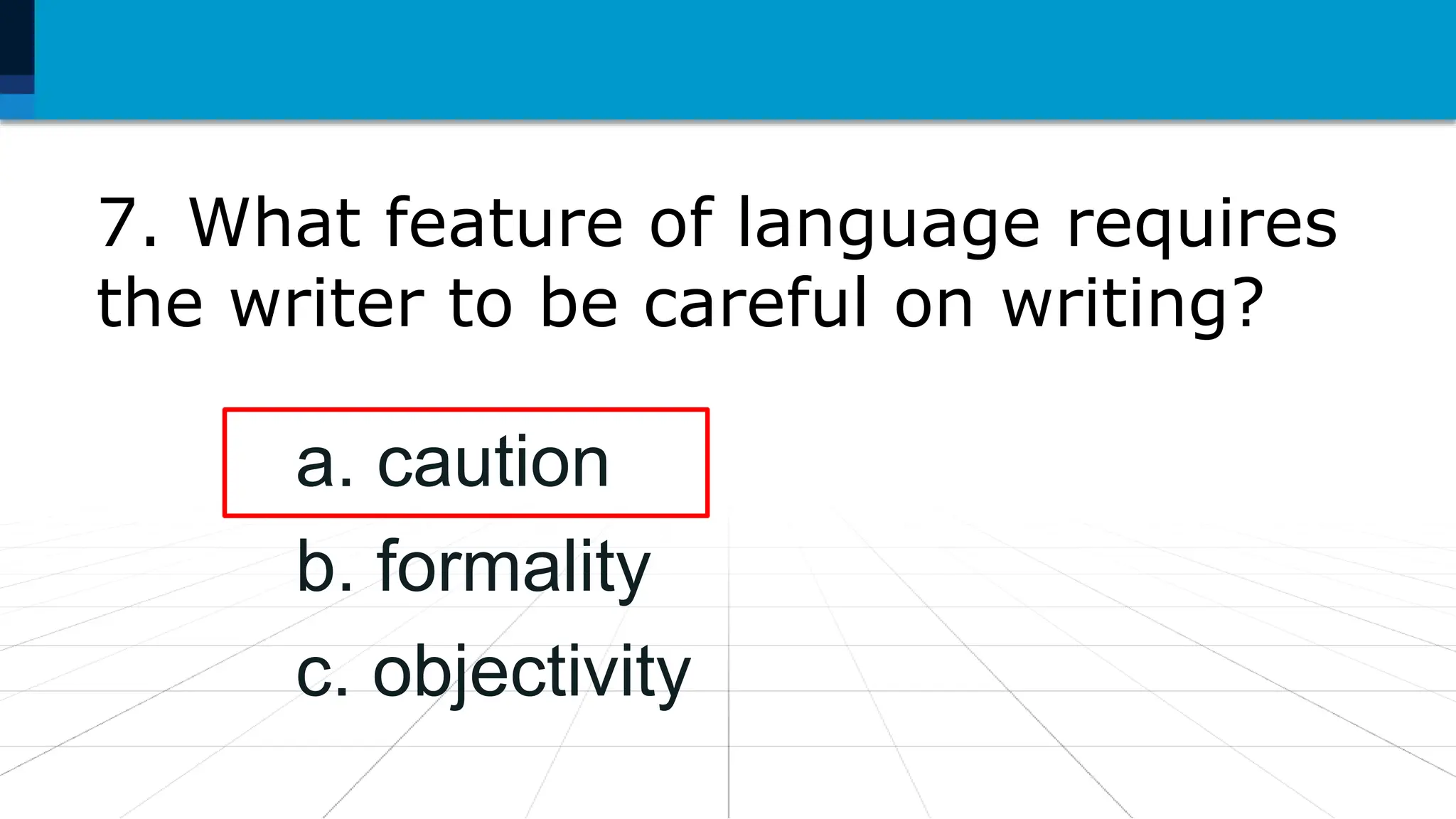 7. What feature of language requires the writer to be careful on writing?

a. caution

b. formality

c. objectivity